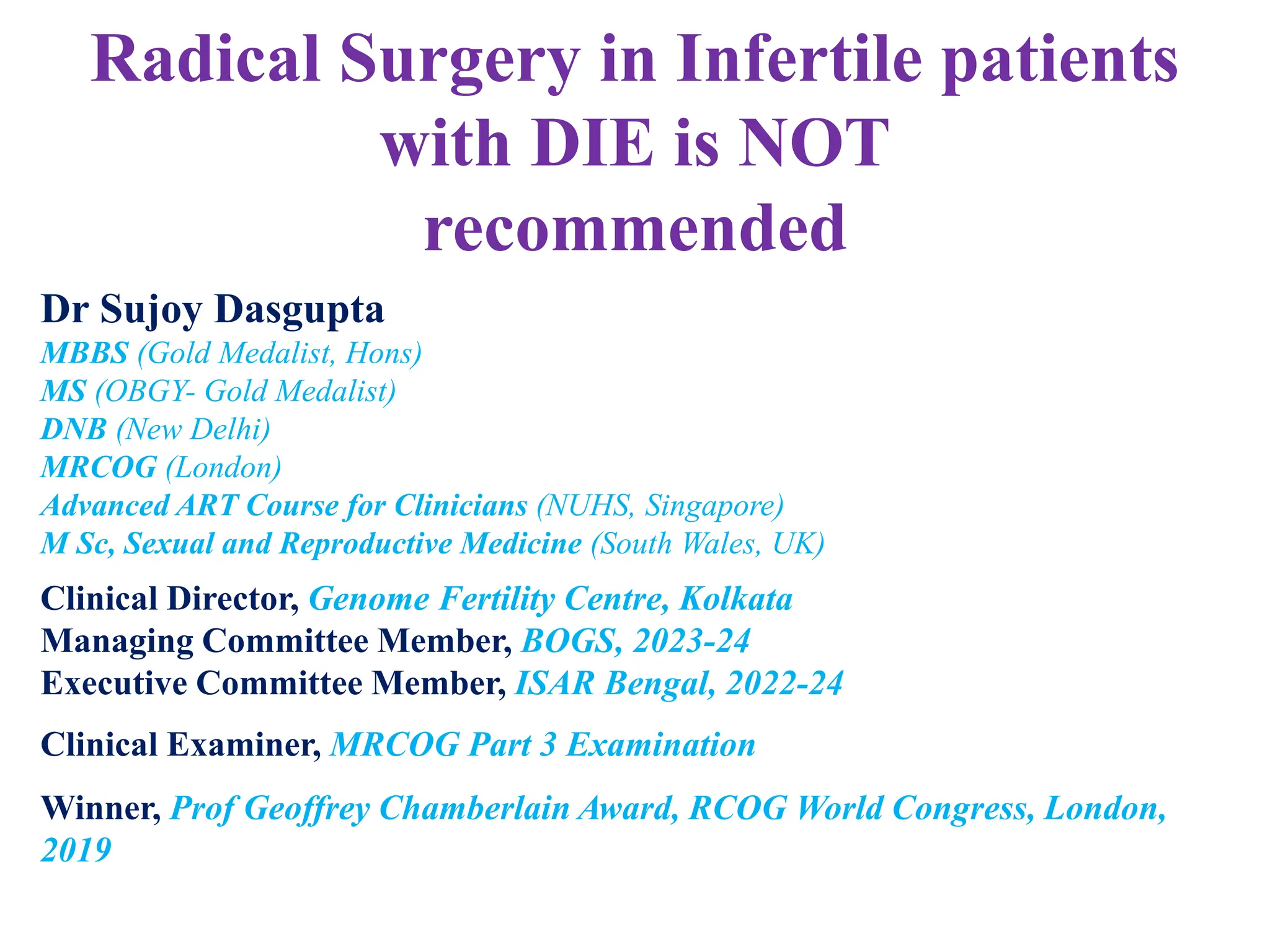 Radical Surgery in Infertile patients with DIE is NOT recommended

Dr Sujoy Dasgupta
MBBS (Gold Medalist, Hons)
MS (OBGY- Gold Medalist)
DNB (New Delhi)
MRCOG (London)
Advanced ART Course for Clinicians (NUHS, Singapore)
M Sc, Sexual and Reproductive Medicine (South Wales, UK)

Clinical Director, Genome Fertility Centre, Kolkata
Managing Committee Member, BOGS, 2023-24
Executive Committee Member, ISAR Bengal, 2022-24

Clinical Examiner, MRCOG Part 3 Examination

Winner, Prof Geoffrey Chamberlain Award, RCOG World Congress, London, 2019